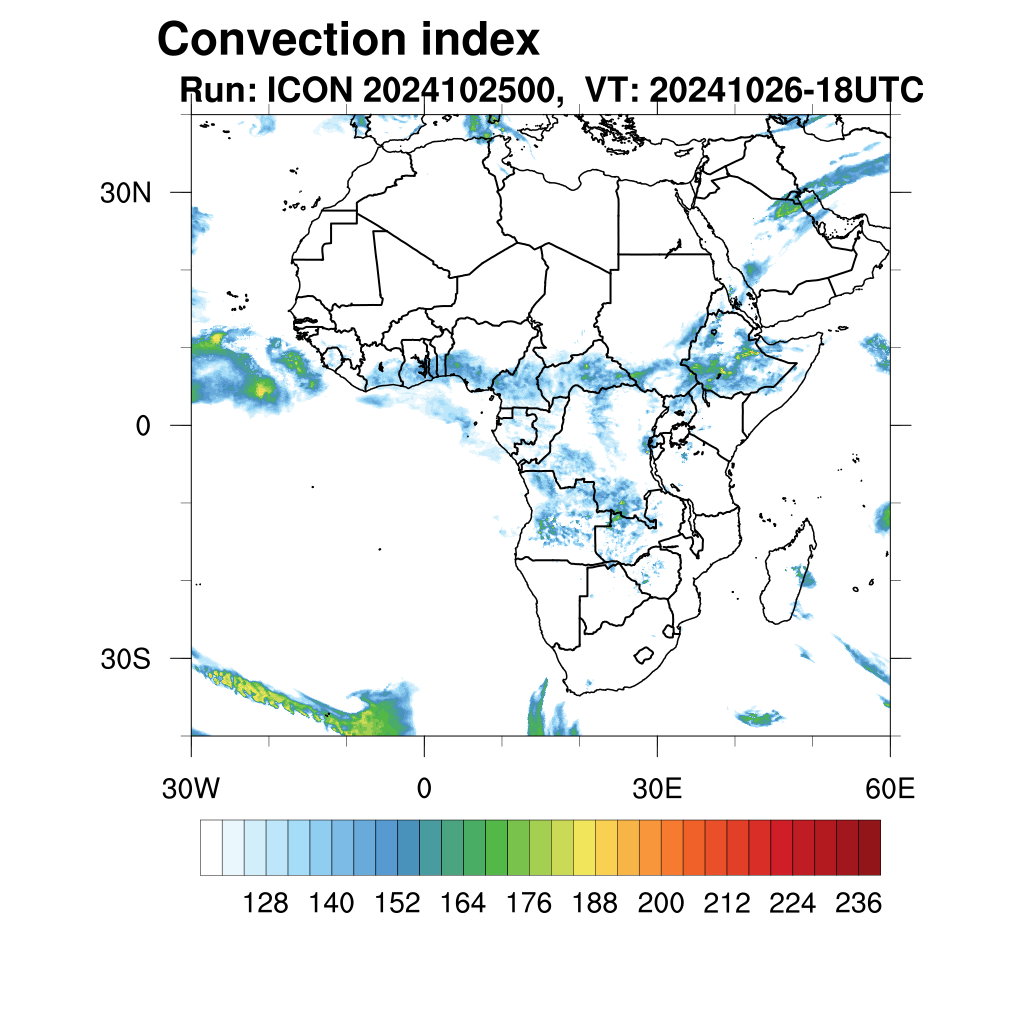 Convection index
Run: ICON 2024102500, VT: 20241026-18UTC

30N
0
30S

30W
0
30E
60E

128 140 152 164 176 188 200 212 224 236